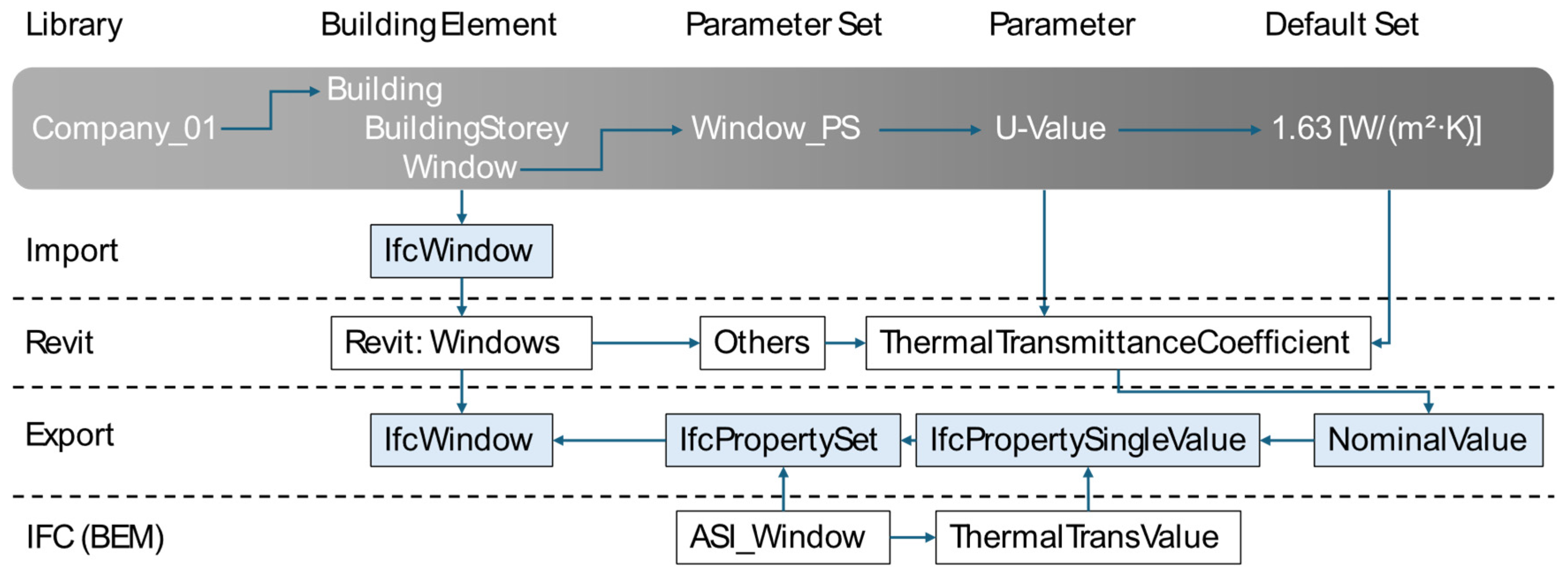 Library Building Element Parameter Set Parameter Default Set

Company_01

Building

BuildingStorey

Window

Window_PS

U-Value

1.63 [W/(m²·K)]

Import

IfcWindow

Revit

Revit: Windows

Others

ThermalTransmittanceCoefficient

Export

IfcWindow

IfcPropertySet

IfcPropertySingleValue

NominalValue

IFC (BEM)

ASI_Window

ThermalTransValue